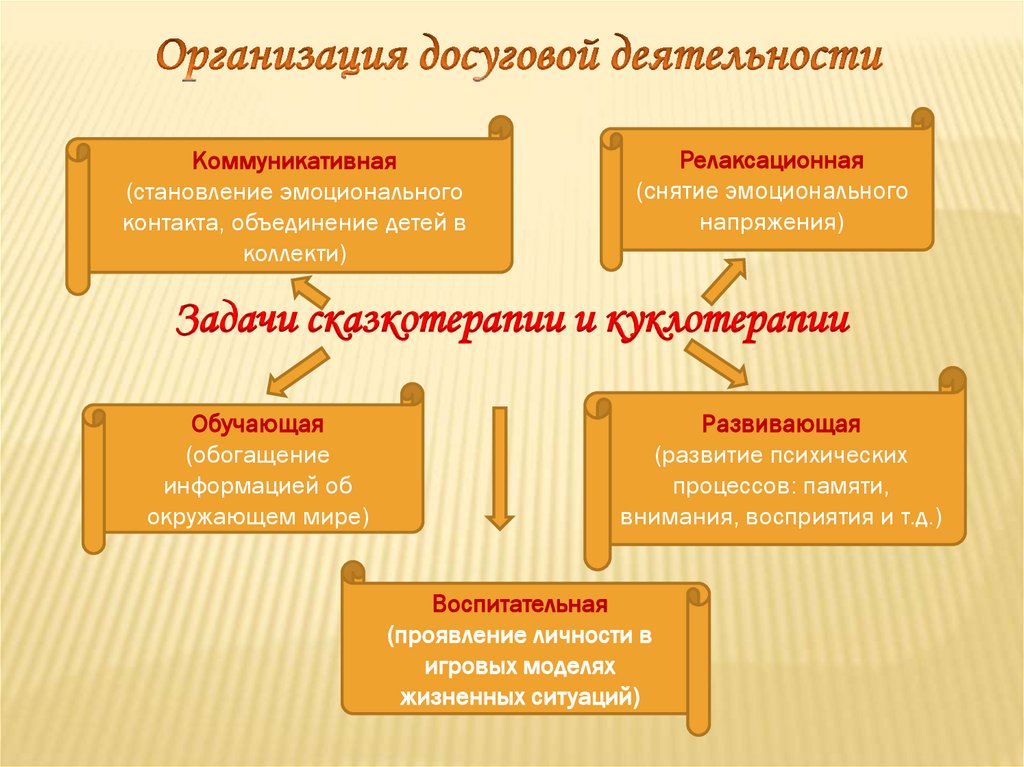 Организация досуговой деятельности

Коммуникативная
(становление эмоционального контакта, объединение детей в коллекти)

Релаксационная
(снятие эмоционального напряжения)

Задачи сказкотерапии и куклотерапии

Обучающая
(обогащение информацией об окружающем мире)

Развивающая
(развитие психических процессов: памяти, внимания, восприятия и т.д.)

Воспитательная
(проявление личности в игровых моделях жизненных ситуаций)